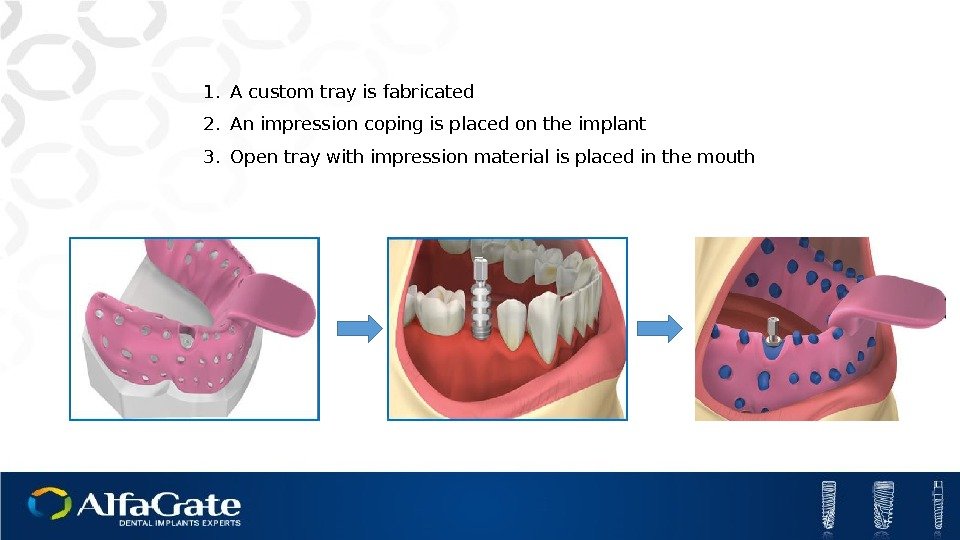 1. A custom tray is fabricated
2. An impression coping is placed on the implant
3. Open tray with impression material is placed in the mouth

AlfaGate
DENTAL IMPLANTS EXPERTS